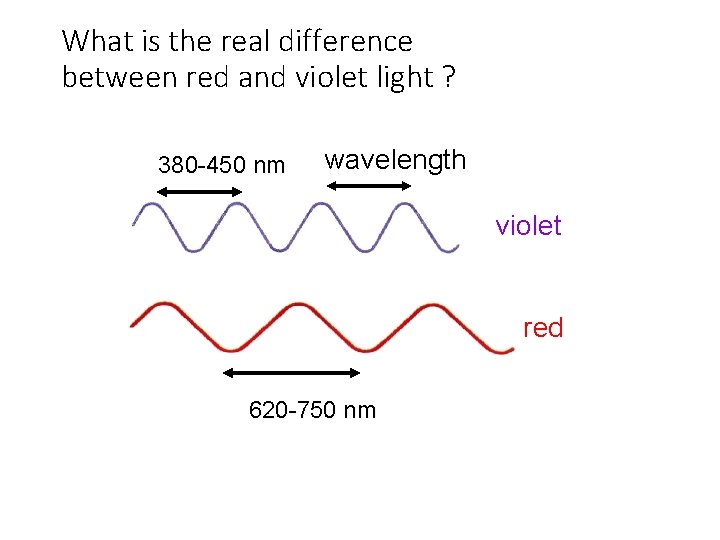 What is the real difference between red and violet light ?

380-450 nm

wavelength

violet

red

620-750 nm